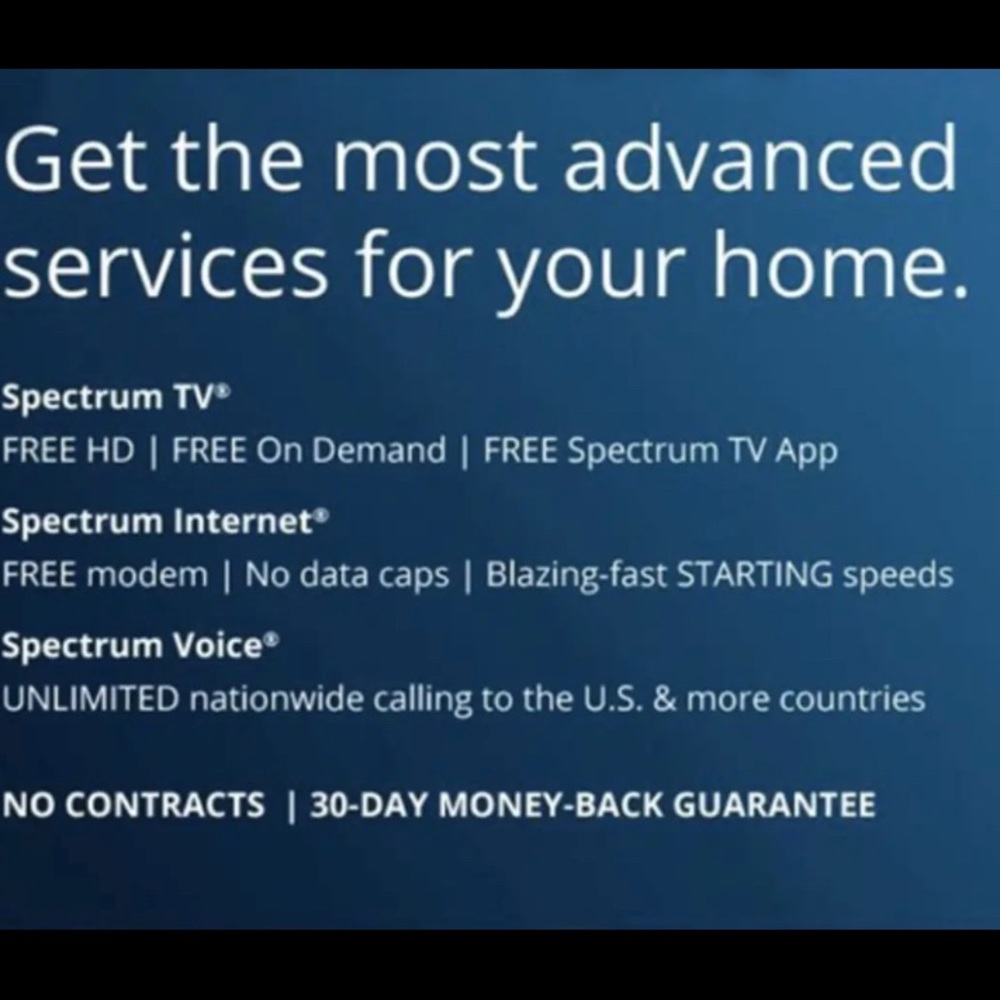 Get the most advanced services for your home.

Spectrum TV®
FREE HD | FREE On Demand | FREE Spectrum TV App

Spectrum Internet®
FREE modem | No data caps | Blazing-fast STARTING speeds

Spectrum Voice®
UNLIMITED nationwide calling to the U.S. & more countries

NO CONTRACTS | 30-DAY MONEY-BACK GUARANTEE